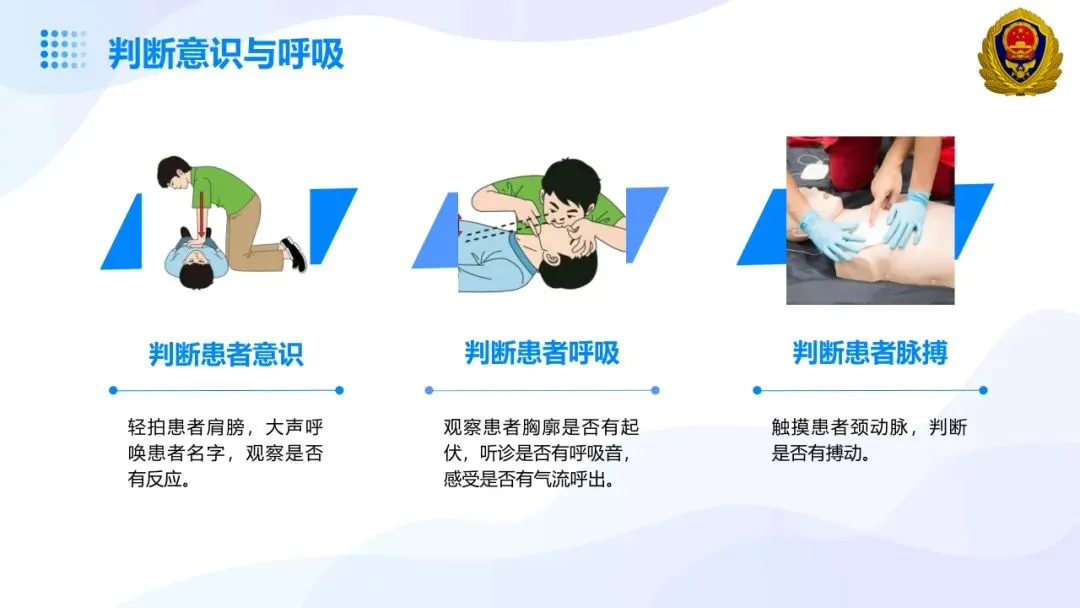 判断意识与呼吸

判断患者意识

轻拍患者肩膀，大声呼唤患者名字，观察是否有反应。

判断患者呼吸

观察患者胸廓是否有起伏，听诊是否有呼吸音，感受是否有气流呼出。

判断患者脉搏

触摸患者颈动脉，判断是否有搏动。